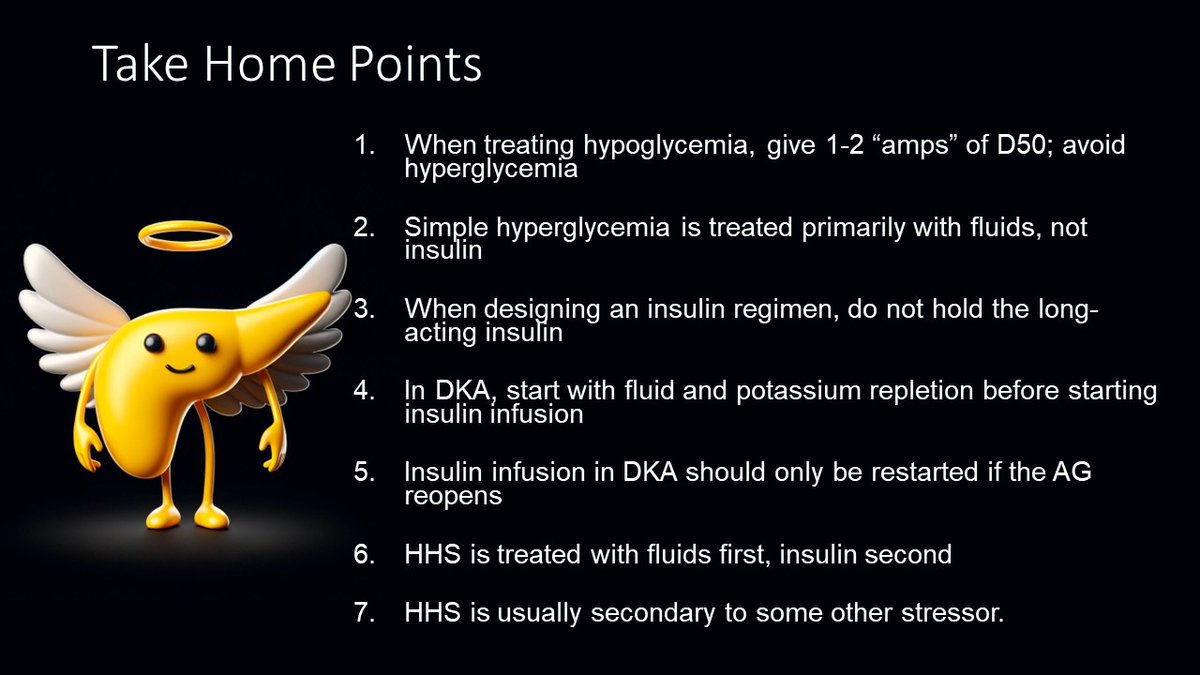 Take Home Points

1. When treating hypoglycemia, give 1-2 “amps” of D50; avoid hyperglycemia

2. Simple hyperglycemia is treated primarily with fluids, not insulin

3. When designing an insulin regimen, do not hold the long-acting insulin

4. In DKA, start with fluid and potassium repletion before starting insulin infusion

5. Insulin infusion in DKA should only be restarted if the AG reopens

6. HHS is treated with fluids first, insulin second

7. HHS is usually secondary to some other stressor.